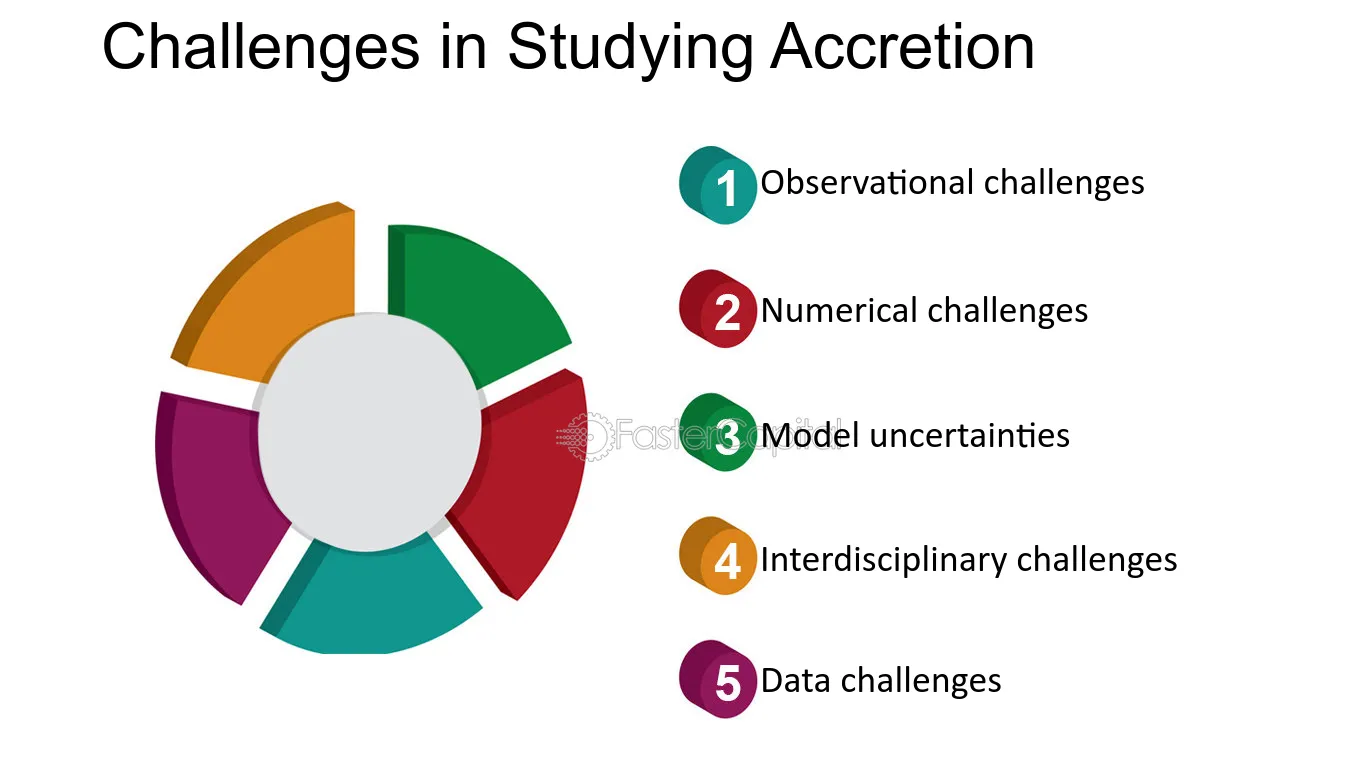 Challenges in Studying Accretion

1 Observational challenges

2 Numerical challenges

3 Model uncertainties

4 Interdisciplinary challenges

5 Data challenges

FasterCapital